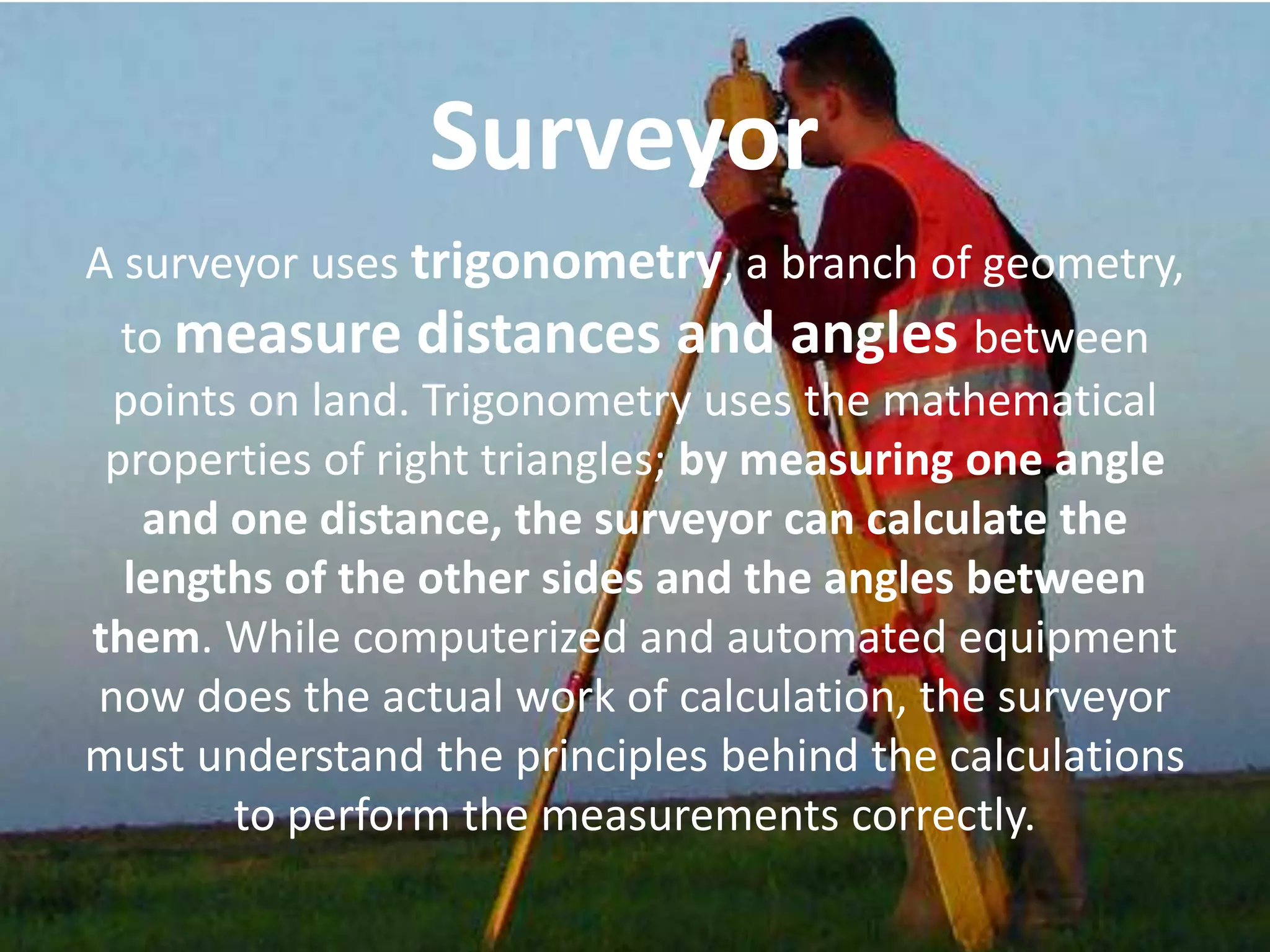 Surveyor

A surveyor uses trigonometry, a branch of geometry, to measure distances and angles between points on land. Trigonometry uses the mathematical properties of right triangles; by measuring one angle and one distance, the surveyor can calculate the lengths of the other sides and the angles between them. While computerized and automated equipment now does the actual work of calculation, the surveyor must understand the principles behind the calculations to perform the measurements correctly.